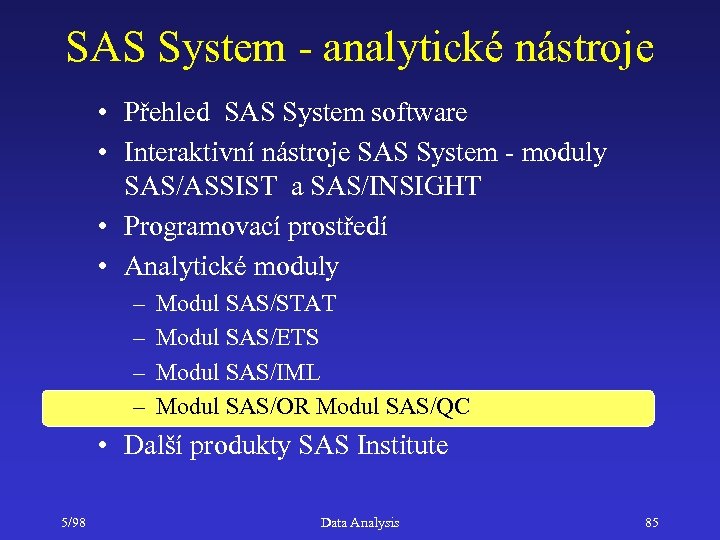 SAS System - analytické nástroje

• Přehled SAS System software
• Interaktivní nástroje SAS System - moduly SAS/ASSIST a SAS/INSIGHT
• Programovací prostředí
• Analytické moduly
– Modul SAS/STAT
– Modul SAS/ETS
– Modul SAS/IML
– Modul SAS/OR Modul SAS/QC
• Další produkty SAS Institute

5/98 Data Analysis 85